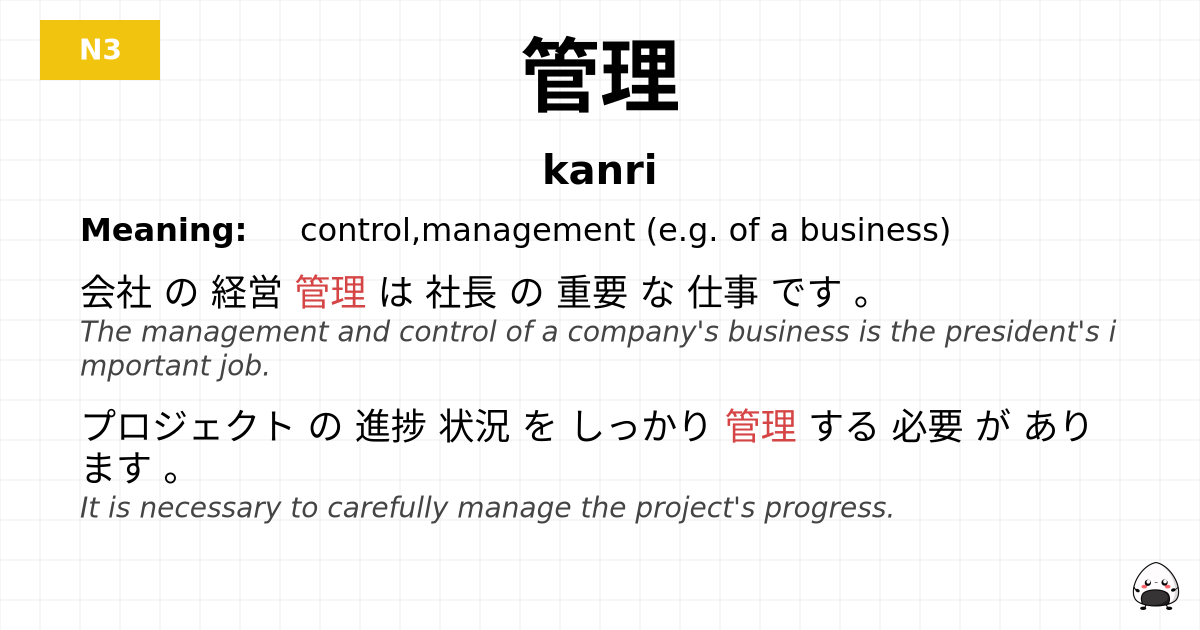 N3

管理

kanri

Meaning: control,management (e.g. of a business)

会社 の 経営 管理 は 社長 の 重要 な 仕事 です 。
The management and control of a company's business is the president's important job.

プロジェクト の 進捗 状況 を しっかり 管理 する 必要 が あります 。
It is necessary to carefully manage the project's progress.